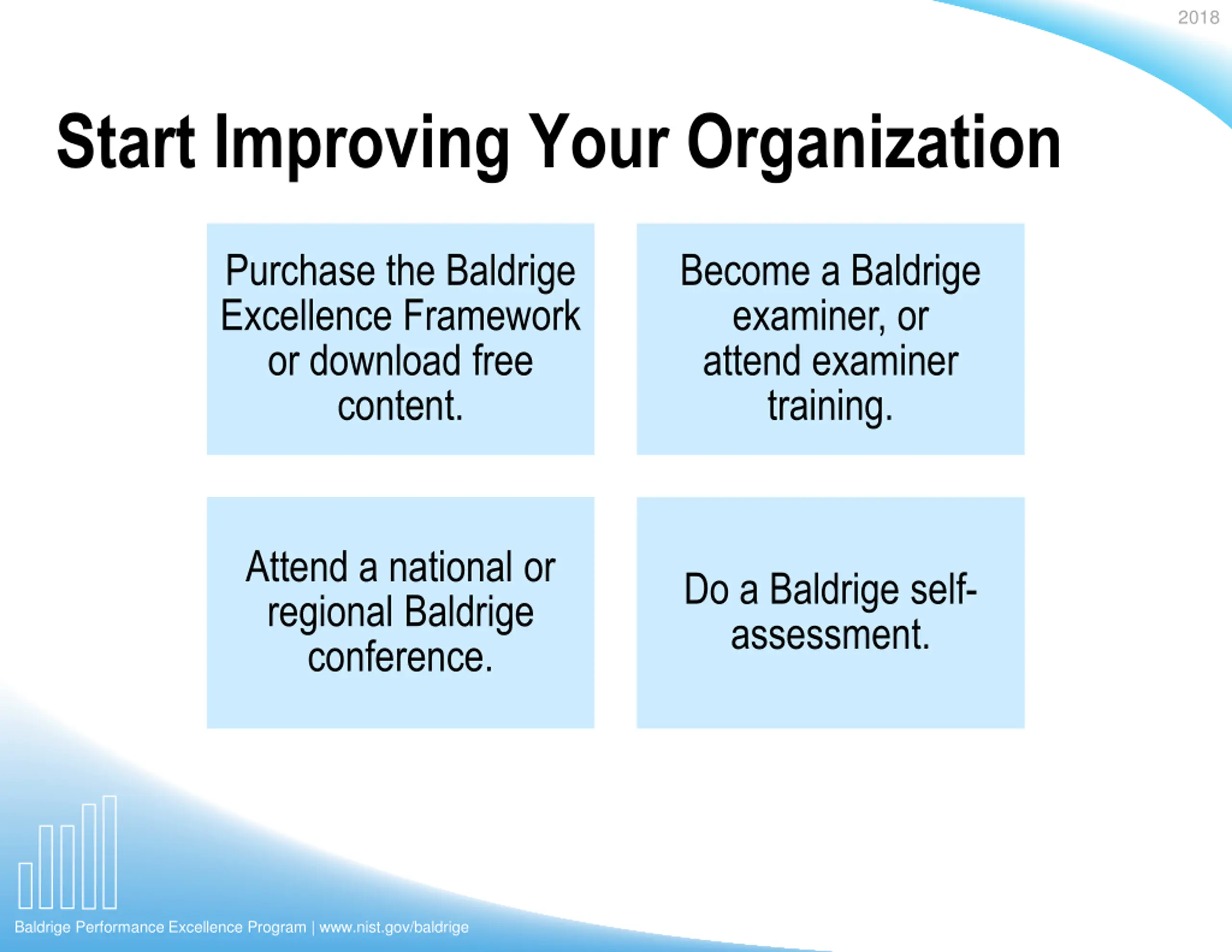 2018

Start Improving Your Organization

Purchase the Baldrige Excellence Framework or download free content.

Become a Baldrige examiner, or attend examiner training.

Attend a national or regional Baldrige conference.

Do a Baldrige self-assessment.

Baldrige Performance Excellence Program | www.nist.gov/baldrige